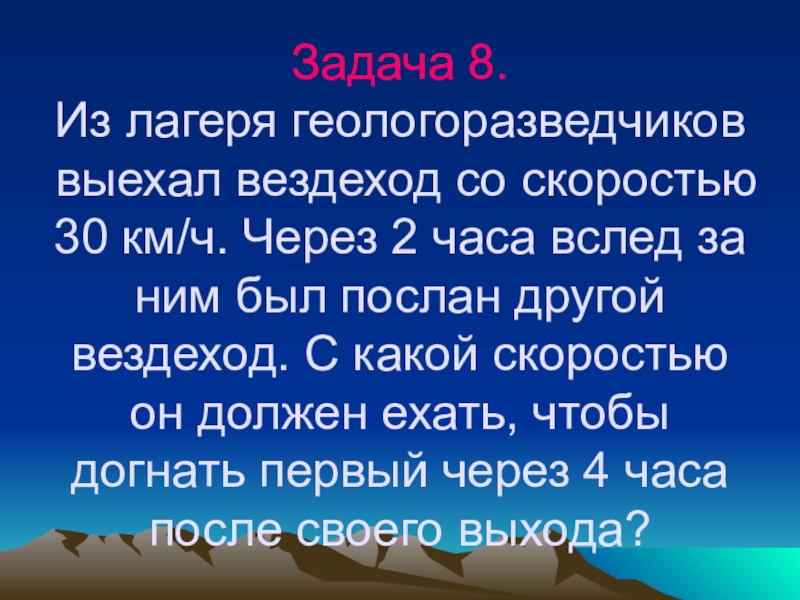 Задача 8.

Из лагеря геологоразведчиков выехал вездеход со скоростью 30 км/ч. Через 2 часа вслед за ним был послан другой вездеход. С какой скоростью он должен ехать, чтобы догнать первый через 4 часа после своего выхода?